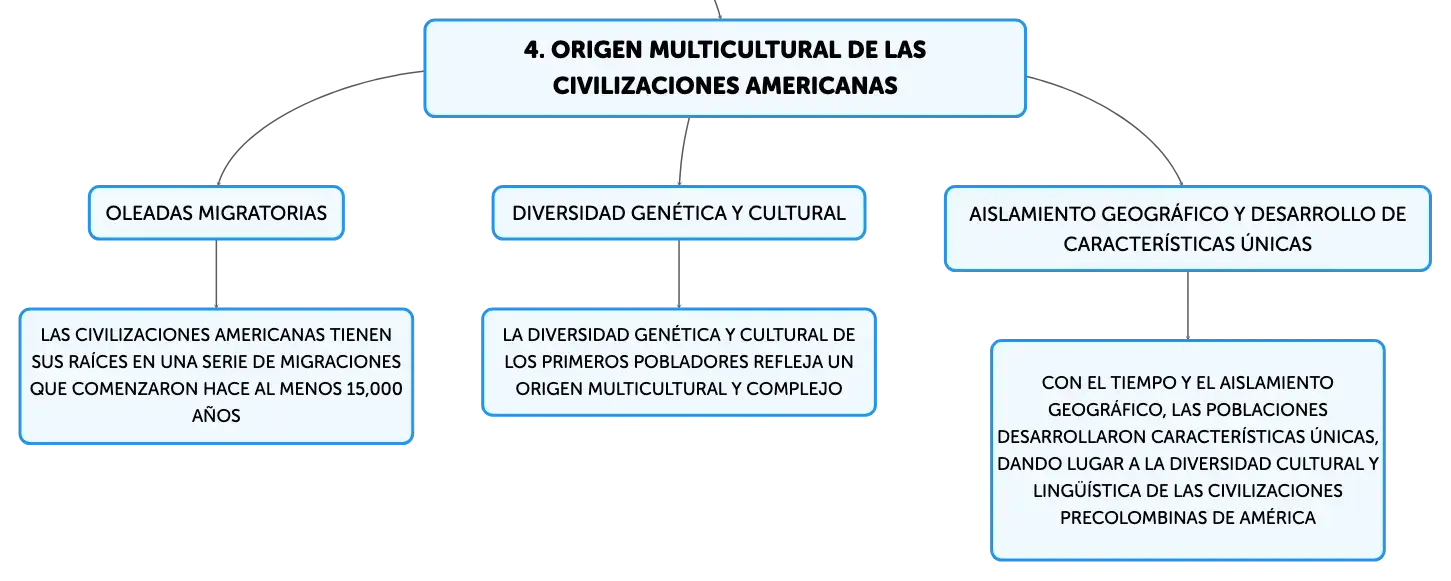 4. ORIGEN MULTICULTURAL DE LAS CIVILIZACIONES AMERICANAS

OLEADAS MIGRATORIAS

LAS CIVILIZACIONES AMERICANAS TIENEN SUS RAÍCES EN UNA SERIE DE MIGRACIONES QUE COMENZARON HACE AL MENOS 15,000 AÑOS

DIVERSIDAD GENÉTICA Y CULTURAL

LA DIVERSIDAD GENÉTICA Y CULTURAL DE LOS PRIMEROS POBLADORES REFLEJA UN ORIGEN MULTICULTURAL Y COMPLEJO

AISLAMIENTO GEOGRÁFICO Y DESARROLLO DE CARACTERÍSTICAS ÚNICAS

CON EL TIEMPO Y EL AISLAMIENTO GEOGRÁFICO, LAS POBLACIONES DESARROLLARON CARACTERÍSTICAS ÚNICAS, DANDO LUGAR A LA DIVERSIDAD CULTURAL Y LINGÜÍSTICA DE LAS CIVILIZACIONES PRECOLOMBINAS DE AMÉRICA